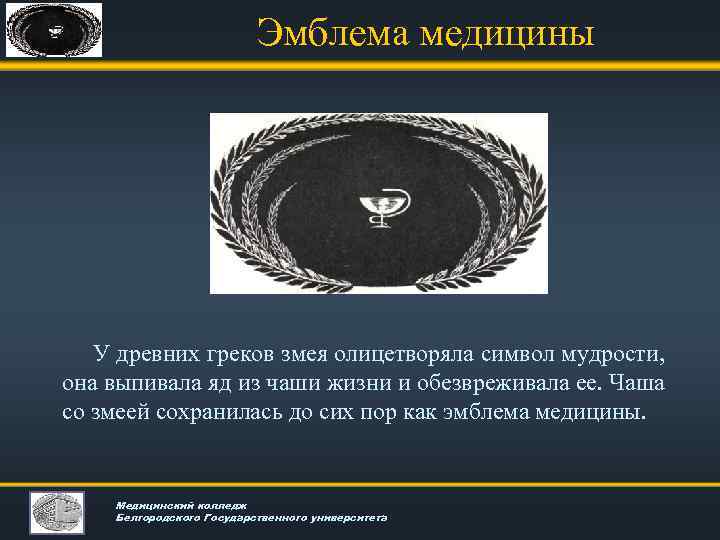 Эмблема медицины

У древних греков змея олицетворяла символ мудрости, она выпивала яд из чаши жизни и обезвреживала ее. Чаша со змеей сохранилась до сих пор как эмблема медицины.

Медицинский колледж
Белгородского Государственного университета